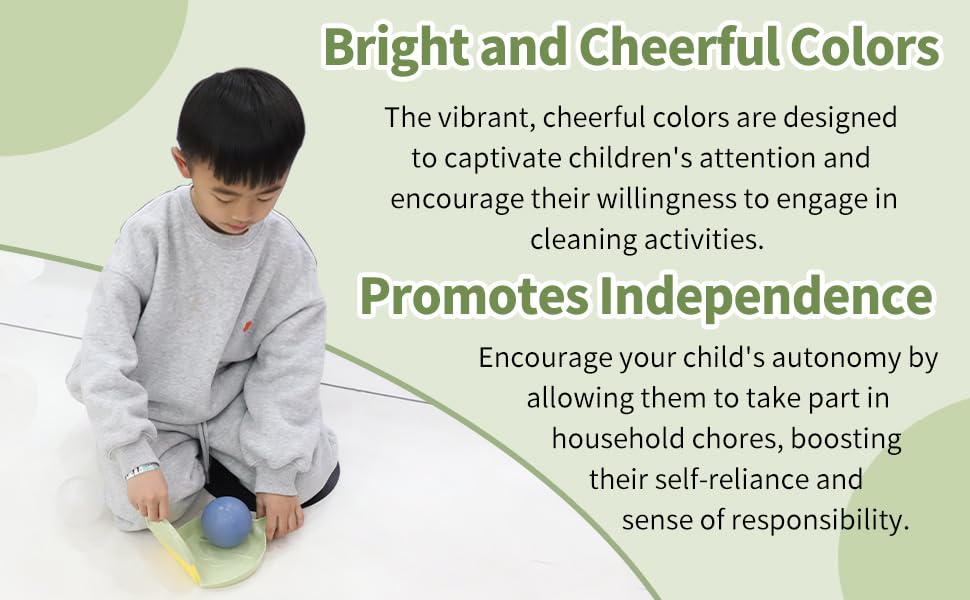 Bright and Cheerful Colors

The vibrant, cheerful colors are designed to captivate children's attention and encourage their willingness to engage in cleaning activities.

Promotes Independence

Encourage your child's autonomy by allowing them to take part in household chores, boosting their self-reliance and sense of responsibility.